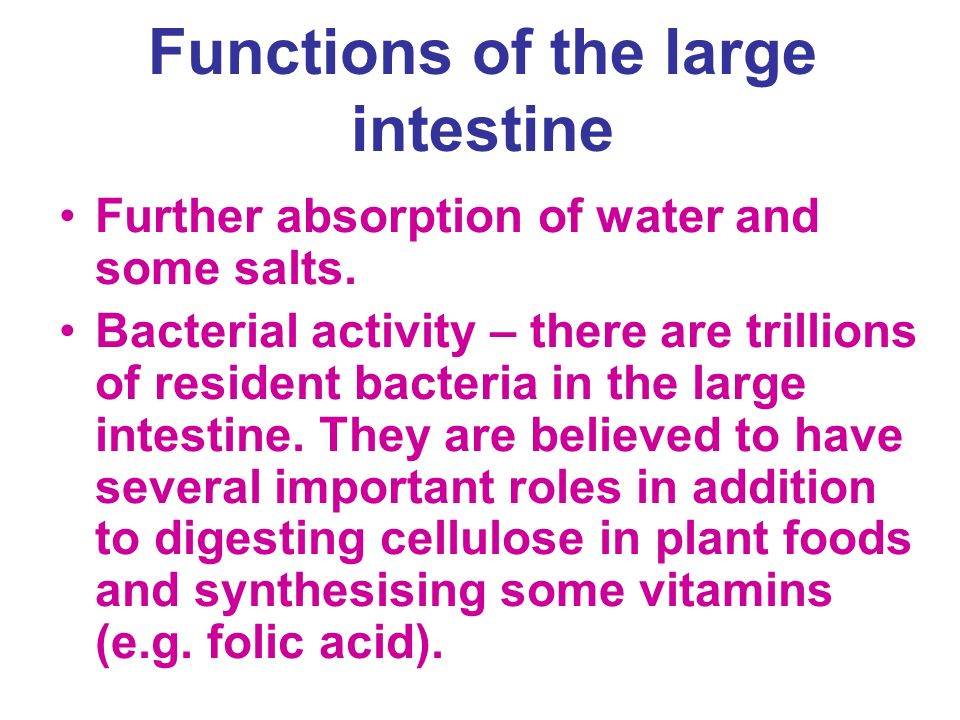 Functions of the large intestine

• Further absorption of water and some salts.

• Bacterial activity – there are trillions of resident bacteria in the large intestine. They are believed to have several important roles in addition to digesting cellulose in plant foods and synthesising some vitamins (e.g. folic acid).